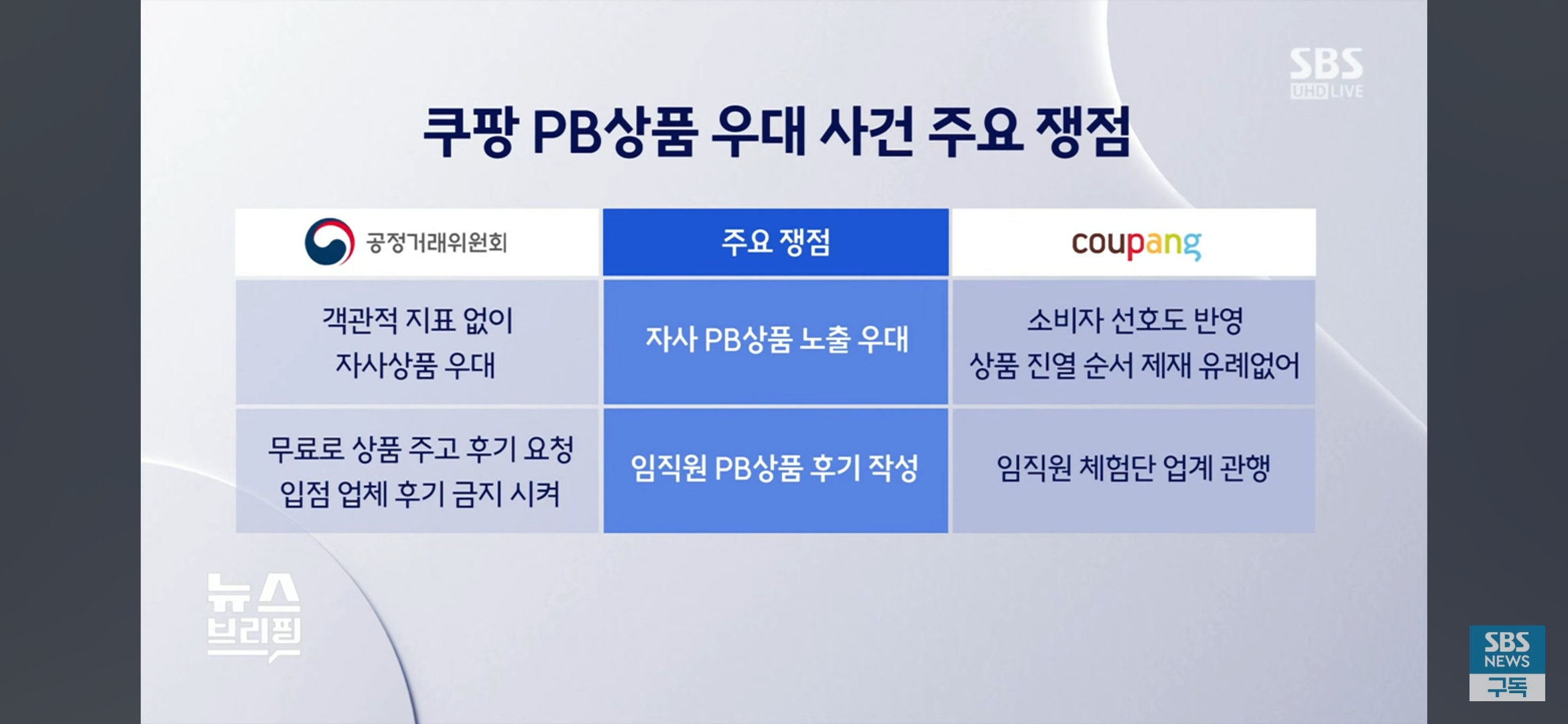 SBS UHD LIVE

쿠팡 PB상품 우대 사건 주요 쟁점

| 공정거래위원회 | 주요 쟁점 | coupang |
|---|---|---|
| 객관적 지표 없이 자사상품 우대 | 자사 PB상품 노출 우대 | 소비자 선호도 반영 상품 진열 순서 제재 유례없어 |
| 무료로 상품 주고 후기 요청 입점 업체 후기 금지 시켜 | 임직원 PB상품 후기 작성 | 임직원 체험단 업계 관행 |

뉴스 브리핑

SBS NEWS 구독